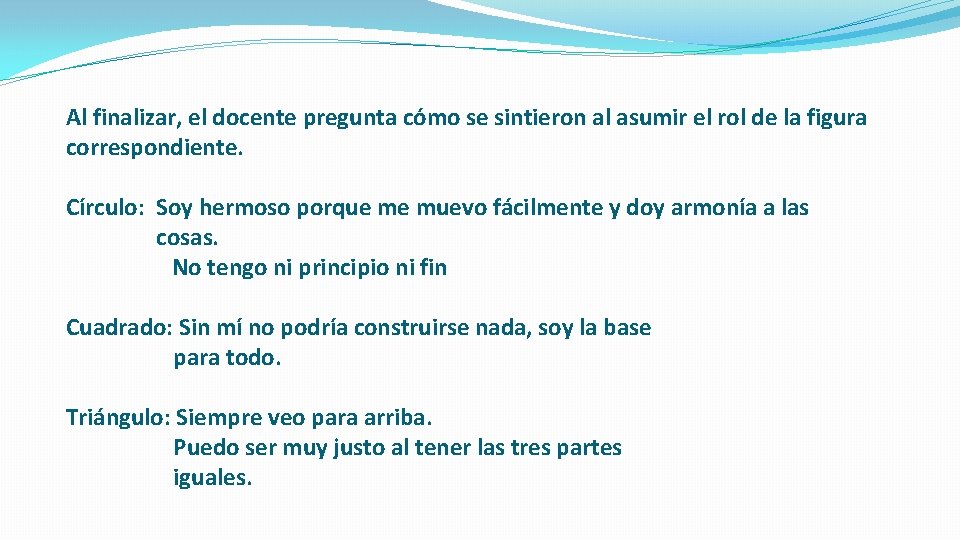 Al finalizar, el docente pregunta cómo se sintieron al asumir el rol de la figura correspondiente.

Círculo: Soy hermoso porque me muevo fácilmente y doy armonía a las cosas.
No tengo ni principio ni fin

Cuadrado: Sin mí no podría construirse nada, soy la base para todo.

Triángulo: Siempre veo para arriba.
Puedo ser muy justo al tener las tres partes iguales.